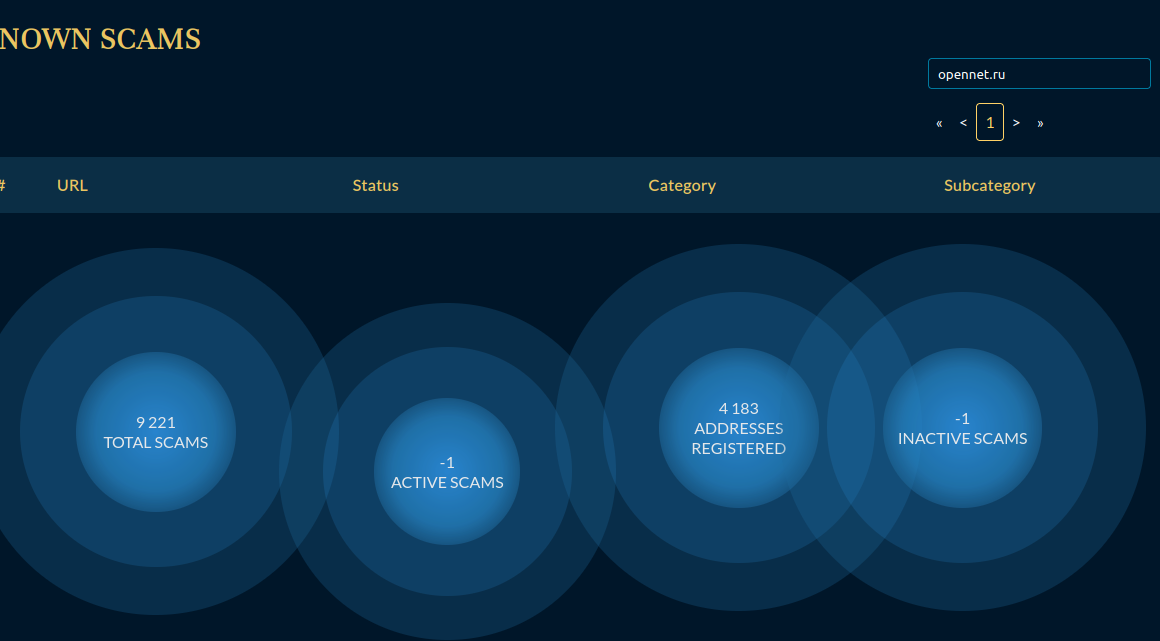 NOWN SCAMS

opennet.ru

« < 1 > »

| # | URL | Status | Category | Subcategory |
|---|---|---|---|---|

9 221
TOTAL SCAMS

-1
ACTIVE SCAMS

4 183
ADDRESSES
REGISTERED

-1
INACTIVE SCAMS